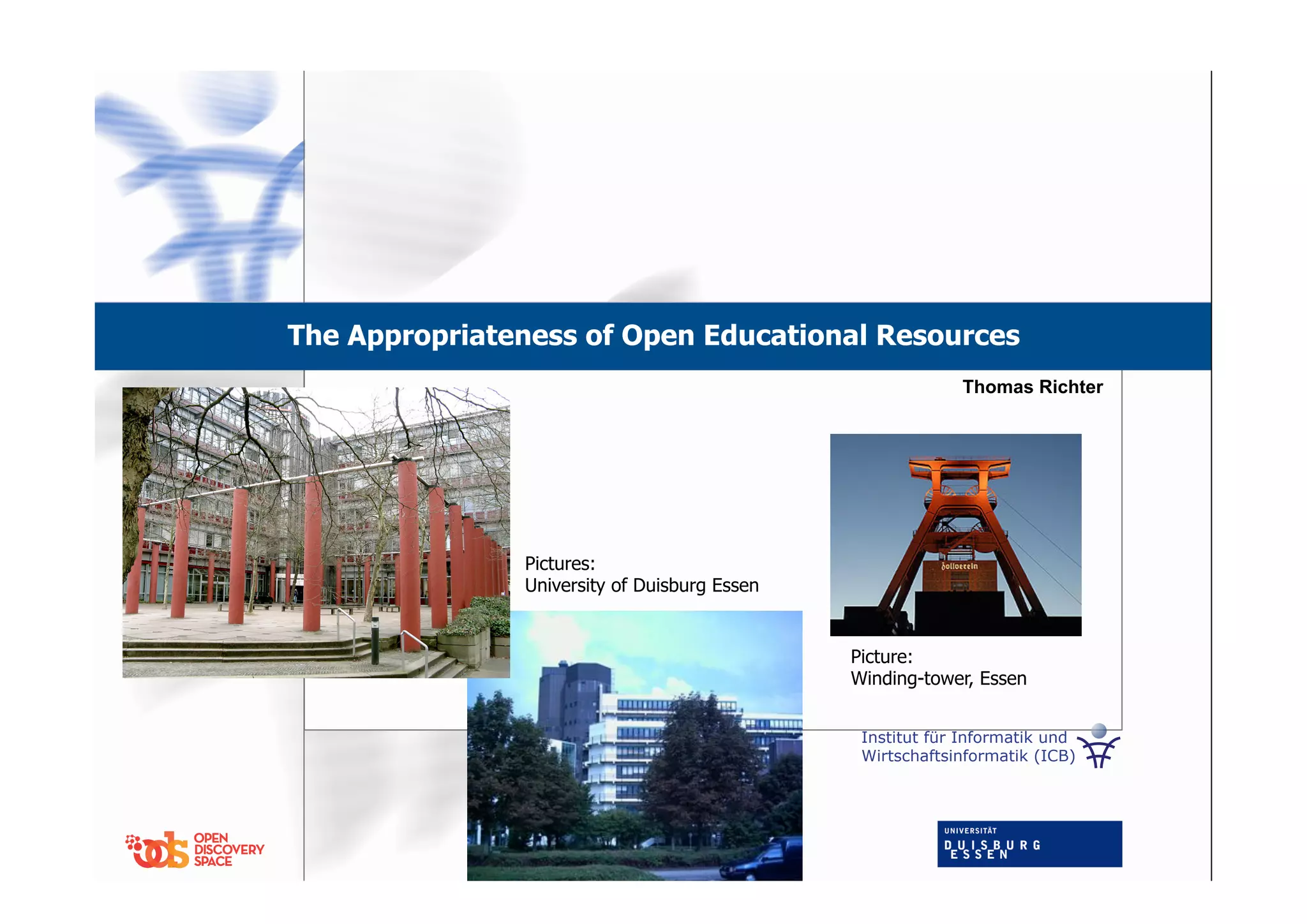 The Appropriateness of Open Educational Resources

Thomas Richter

Pictures:
University of Duisburg Essen

Zollverein

Picture:
Winding-tower, Essen

Institut für Informatik und Wirtschaftsinformatik (ICB)

ods OPEN DISCOVERY SPACE

UNIVERSITÄT
DUISBURG
ESSEN